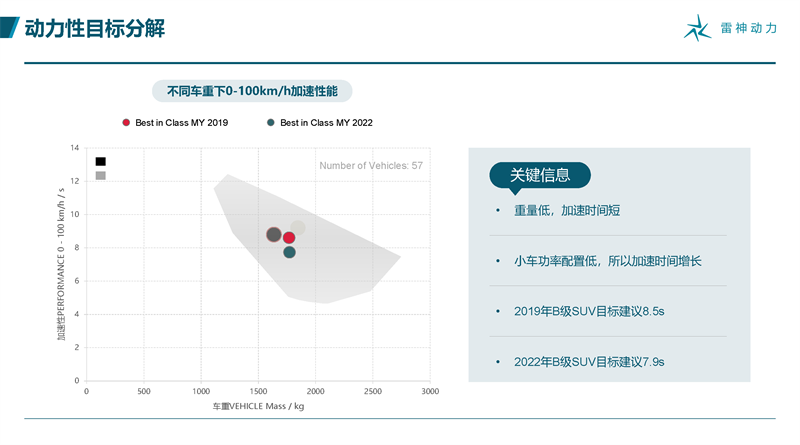 动力性目标分解

雷神动力

不同车重下0-100km/h加速性能

Best in Class MY 2019　　Best in Class MY 2022

Number of Vehicles: 57

加速性PERFORMANCE 0 - 100 km/h / s

14
12
10
8
6
4
2
0

0　500　1000　1500　2000　2500　3000

车重VEHICLE Mass / kg

关键信息

• 重量低，加速时间短

• 小车功率配置低，所以加速时间增长

• 2019年B级SUV目标建议8.5s

• 2022年B级SUV目标建议7.9s